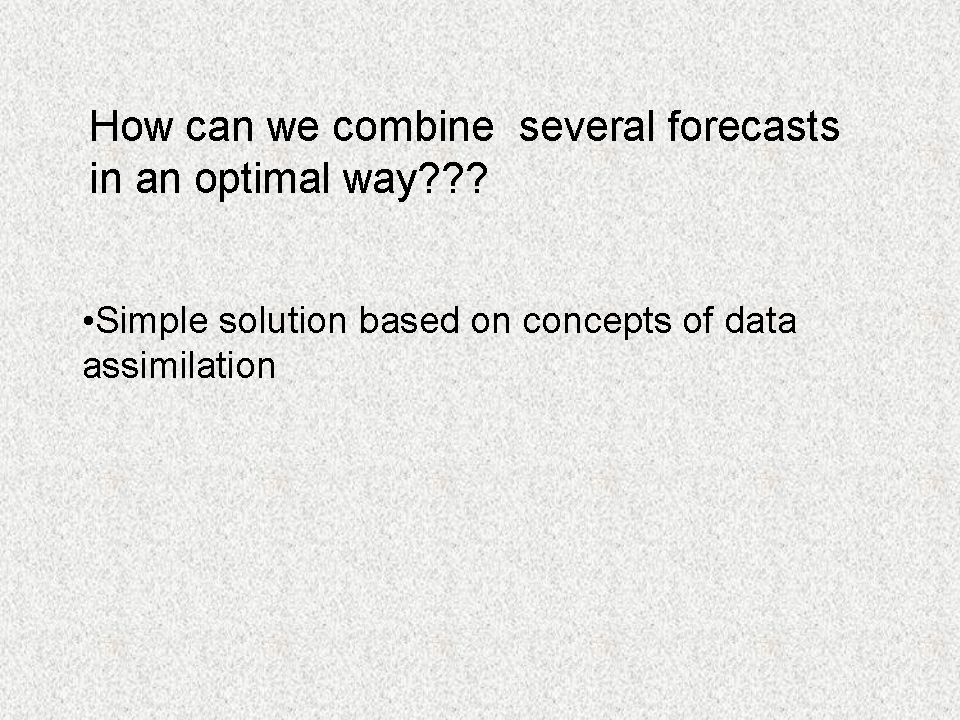 How can we combine several forecasts in an optimal way???

•Simple solution based on concepts of data assimilation